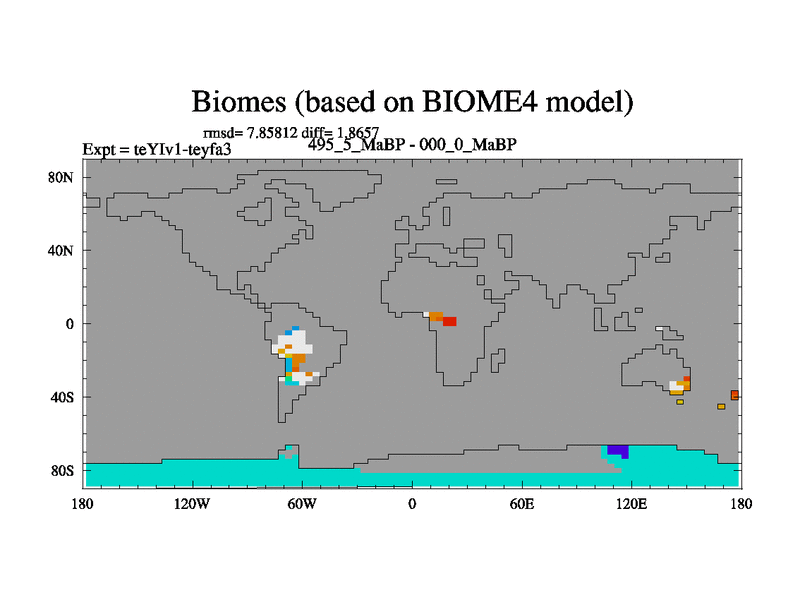 Biomes (based on BIOME4 model)

rmsd= 7.85812 diff= 1.8657

Expt = teYIv1-teyfa3

495_5_MaBP - 000_0_MaBP

80N

40N

0

40S

80S

180

120W

60W

0

60E

120E

180